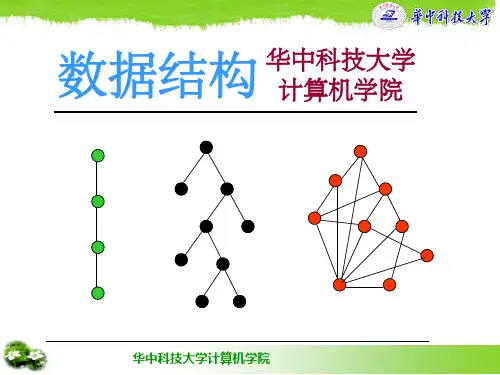 華中科技大學

数据结构

华中科技大学
计算机学院

华中科技大学计算机学院